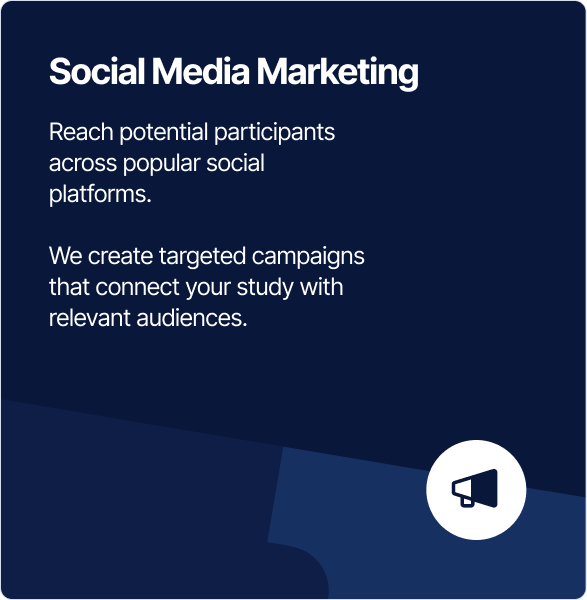 Social Media Marketing

Reach potential participants across popular social platforms.

We create targeted campaigns that connect your study with relevant audiences.